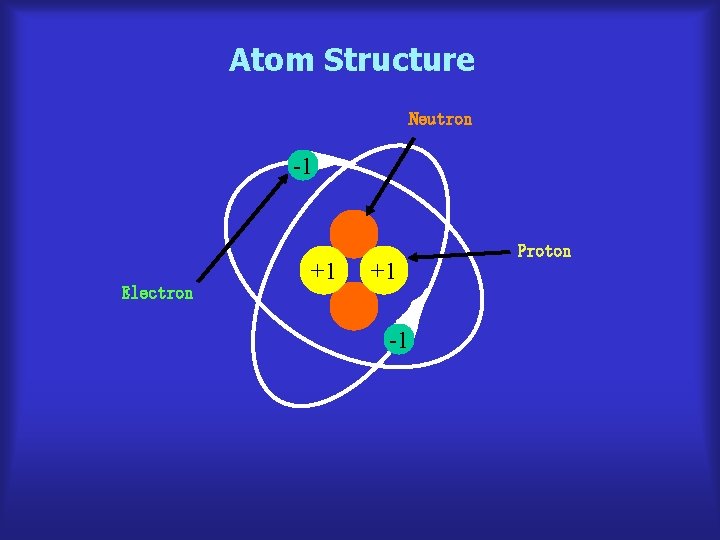 Atom Structure

Neutron

-1

Proton

+1 +1

Electron

-1